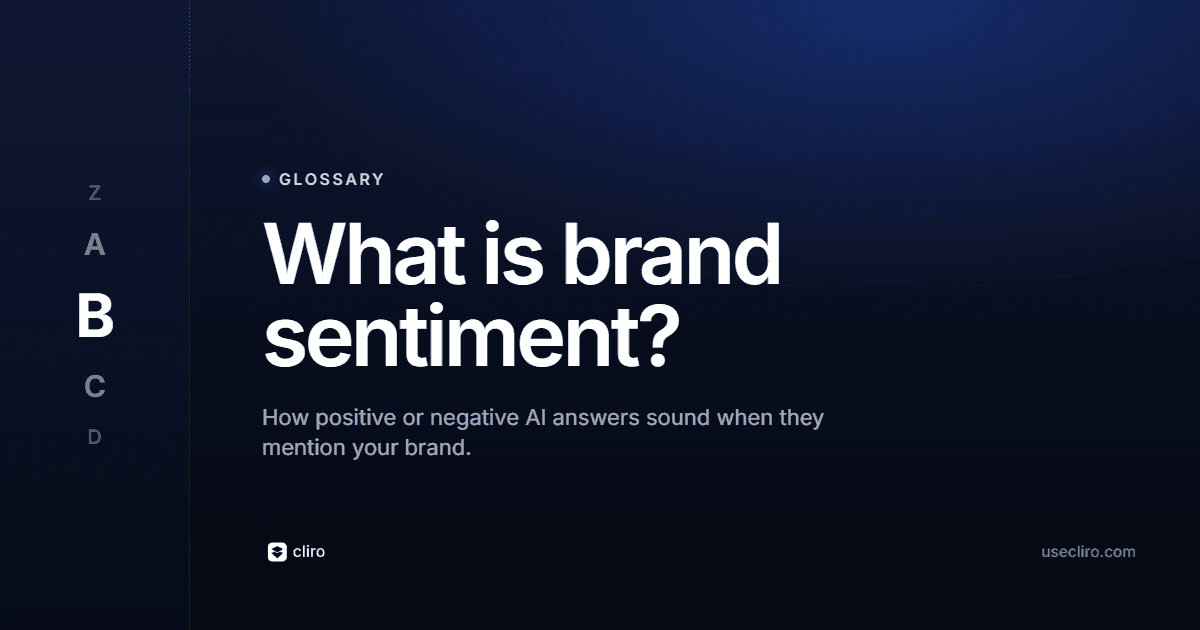 Z
A
B
C
D

GLOSSARY

What is brand sentiment?

How positive or negative AI answers sound when they mention your brand.

cliro

usecliro.com